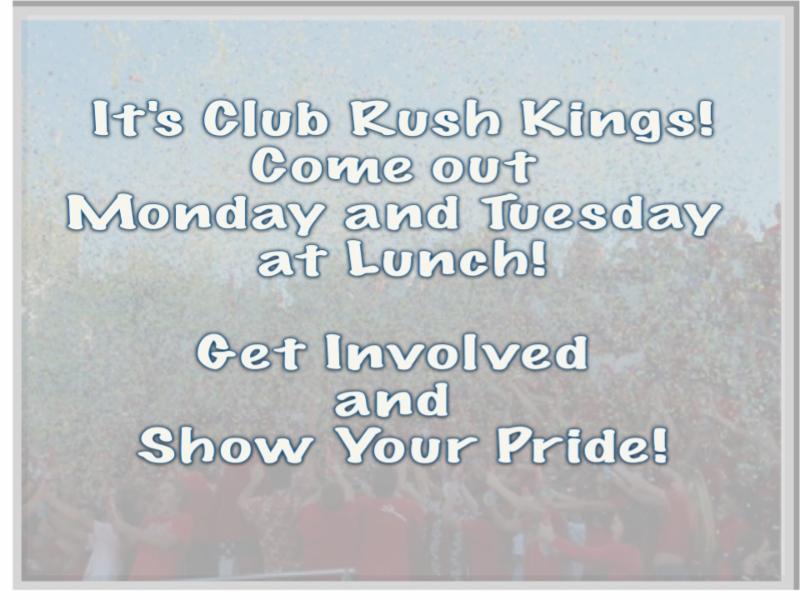 It's Club Rush Kings!
Come out
Monday and Tuesday
at Lunch!

Get Involved
and
Show Your Pride!